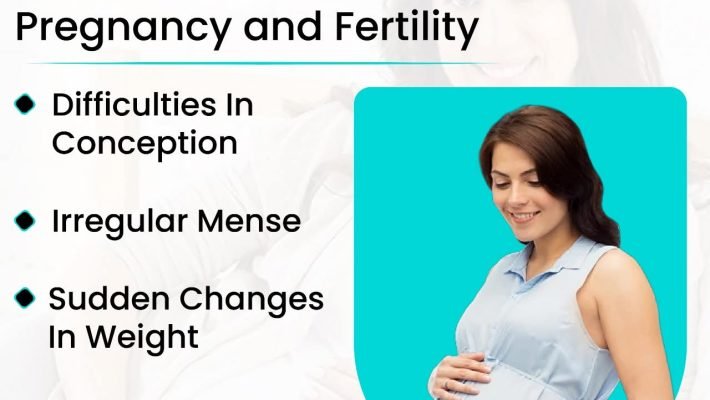 Pregnancy and Fertility

Difficulties In Conception

Irregular Mense

Sudden Changes In Weight